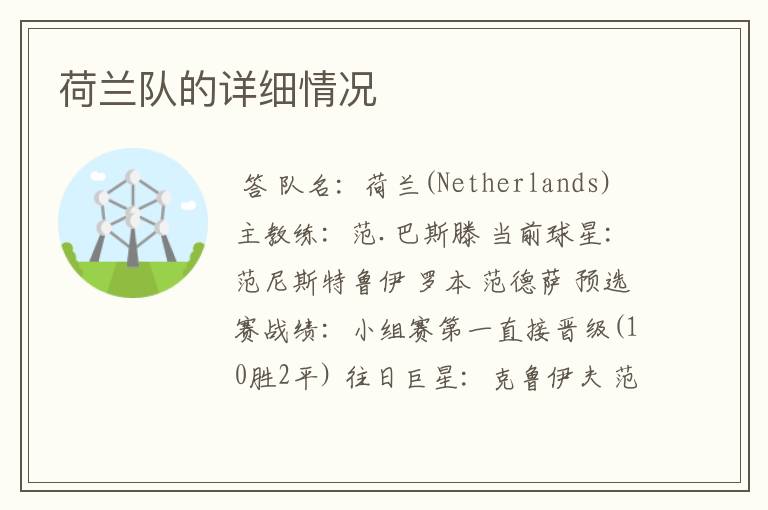 荷兰队的详细情况

答 队名: 荷兰(Netherlands) 主教练: 范.巴斯滕 当前球星: 范尼斯特鲁伊 罗本 范德萨 预选赛战绩: 小组赛第一直接晋级(10胜2平) 往日巨星: 克鲁伊夫 范